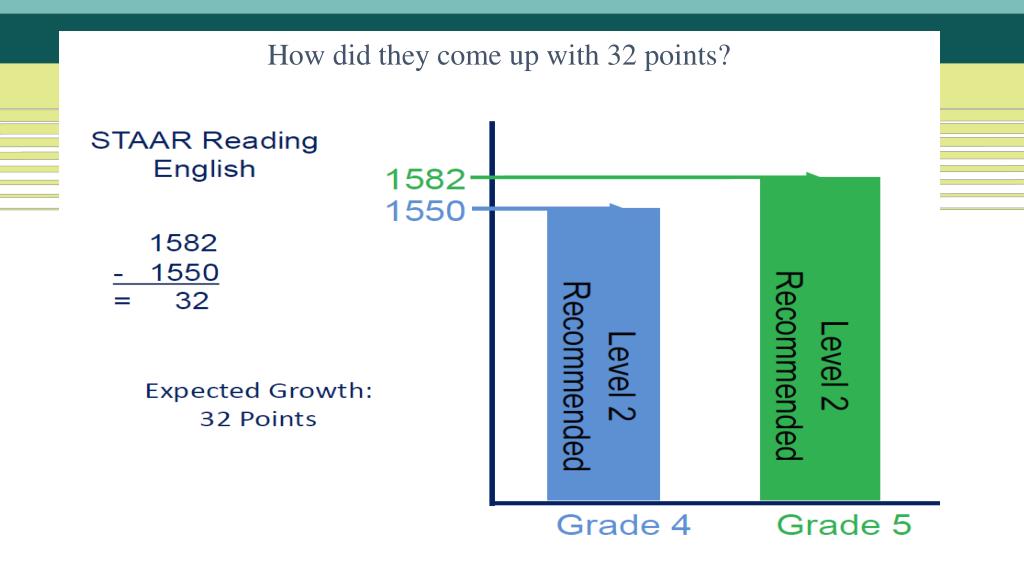 How did they come up with 32 points?

STAAR Reading English

1582
- 1550
= 32

Expected Growth: 32 Points

1582
1550

Level 2 Recommended

Level 2 Recommended

Grade 4

Grade 5